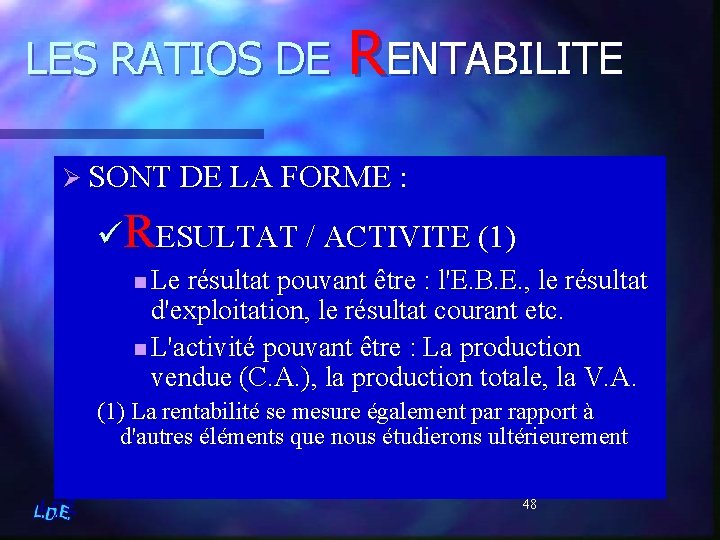 LES RATIOS DE RENTABILITE

➢ SONT DE LA FORME :

✓RESULTAT / ACTIVITE (1)

▪ Le résultat pouvant être : l'E.B.E., le résultat d'exploitation, le résultat courant etc.

▪ L'activité pouvant être : La production vendue (C.A.), la production totale, la V.A.

(1) La rentabilité se mesure également par rapport à d'autres éléments que nous étudierons ultérieurement

L.D.E.

48